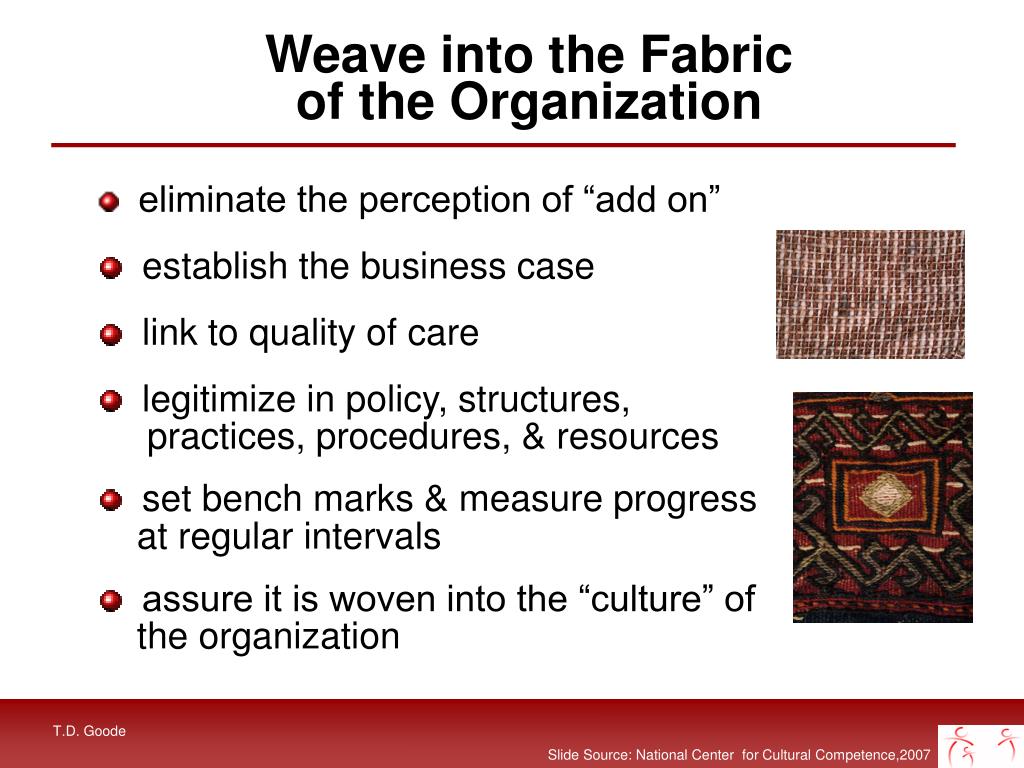 Weave into the Fabric of the Organization

eliminate the perception of “add on”

establish the business case

link to quality of care

legitimize in policy, structures, practices, procedures, & resources

set bench marks & measure progress at regular intervals

assure it is woven into the “culture” of the organization

T.D. Goode

Slide Source: National Center for Cultural Competence,2007